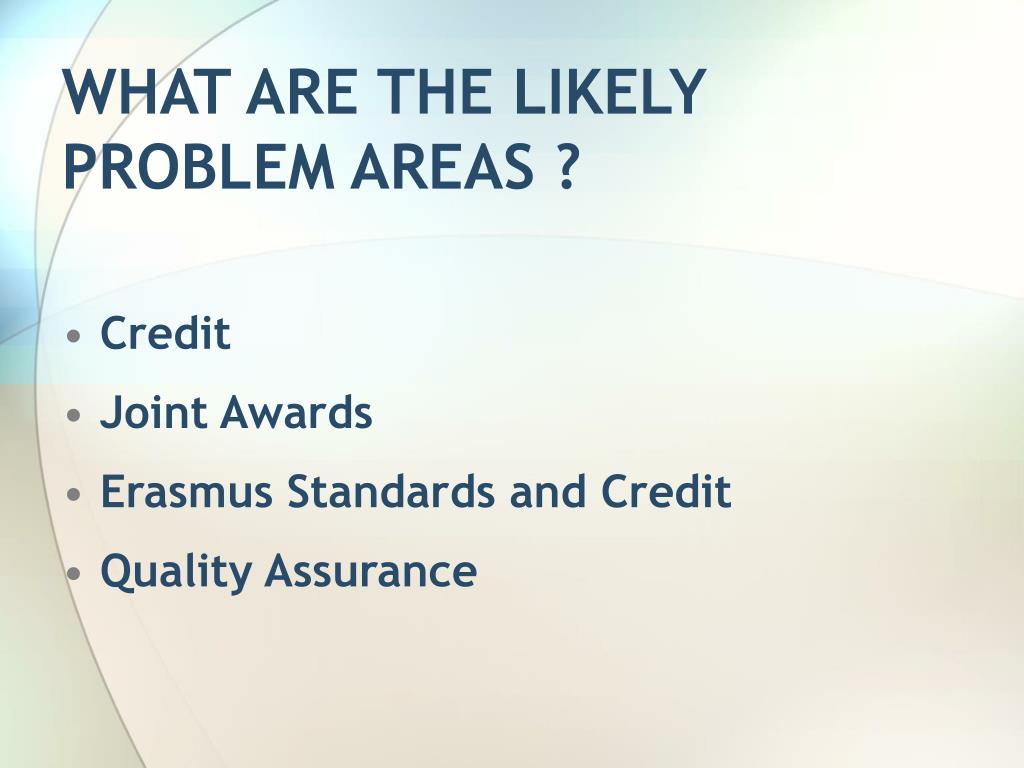 WHAT ARE THE LIKELY PROBLEM AREAS ?

• Credit
• Joint Awards
• Erasmus Standards and Credit
• Quality Assurance